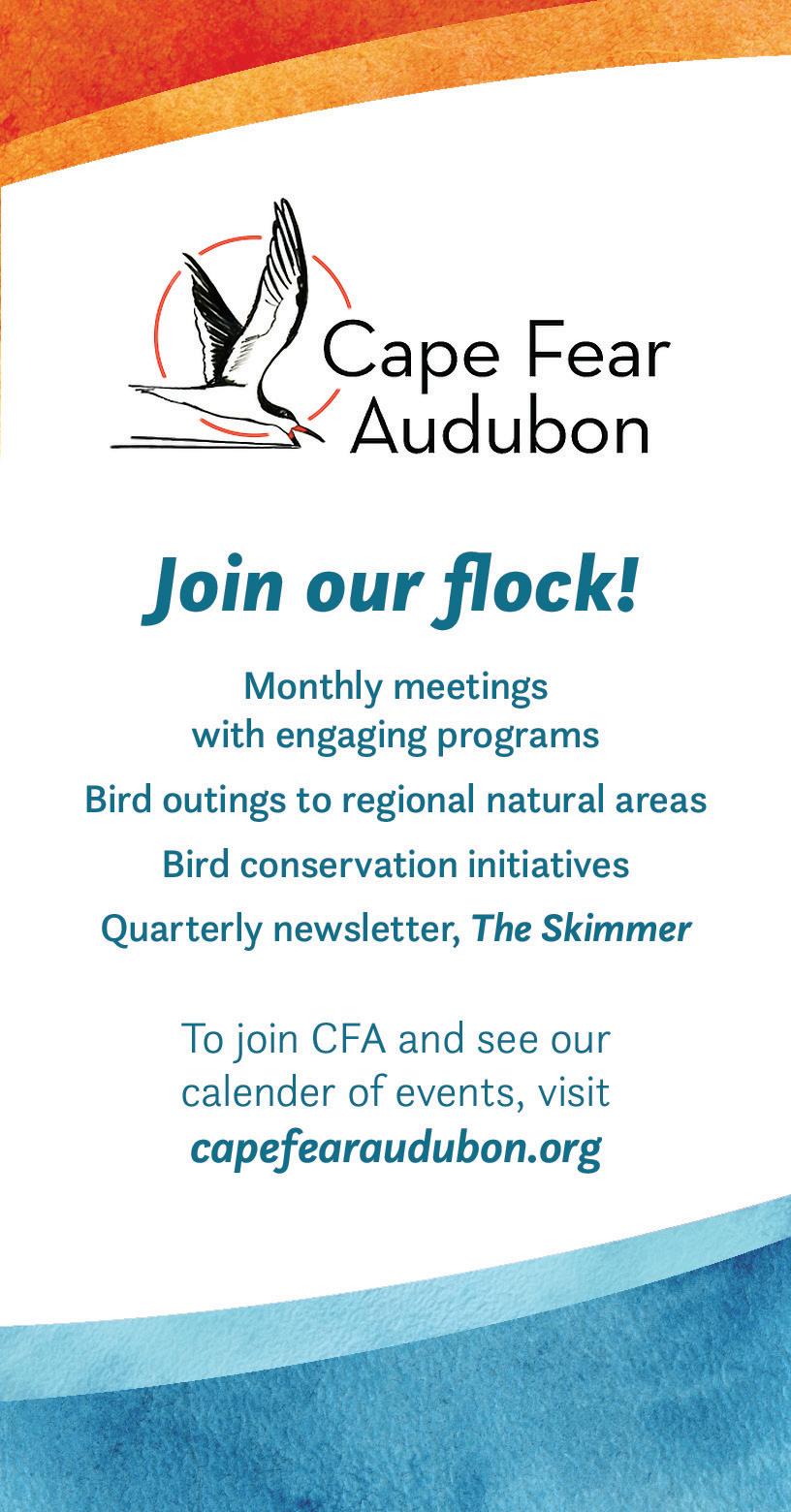 Cape Fear Audubon

Join our flock!

Monthly meetings with engaging programs

Bird outings to regional natural areas

Bird conservation initiatives

Quarterly newsletter, The Skimmer

To join CFA and see our calender of events, visit capefearaudubon.org